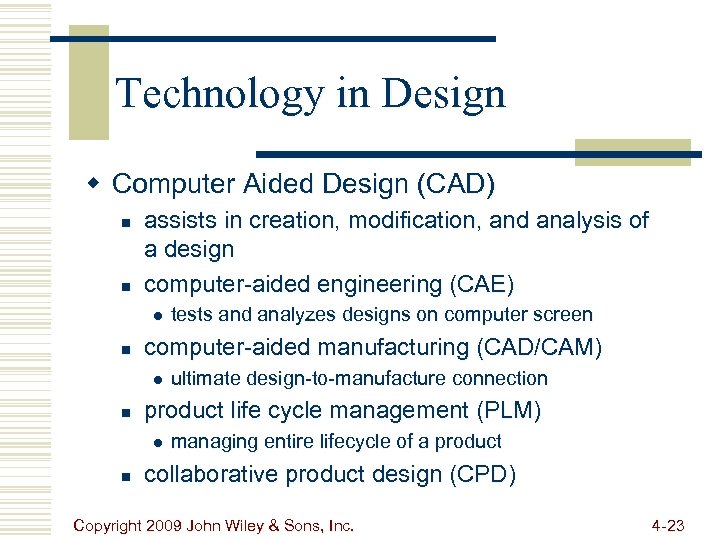 Technology in Design

- Computer Aided Design (CAD)
  - assists in creation, modification, and analysis of a design
  - computer-aided engineering (CAE)
    - tests and analyzes designs on computer screen
  - computer-aided manufacturing (CAD/CAM)
    - ultimate design-to-manufacture connection
  - product life cycle management (PLM)
    - managing entire lifecycle of a product
  - collaborative product design (CPD)

Copyright 2009 John Wiley & Sons, Inc.

4-23